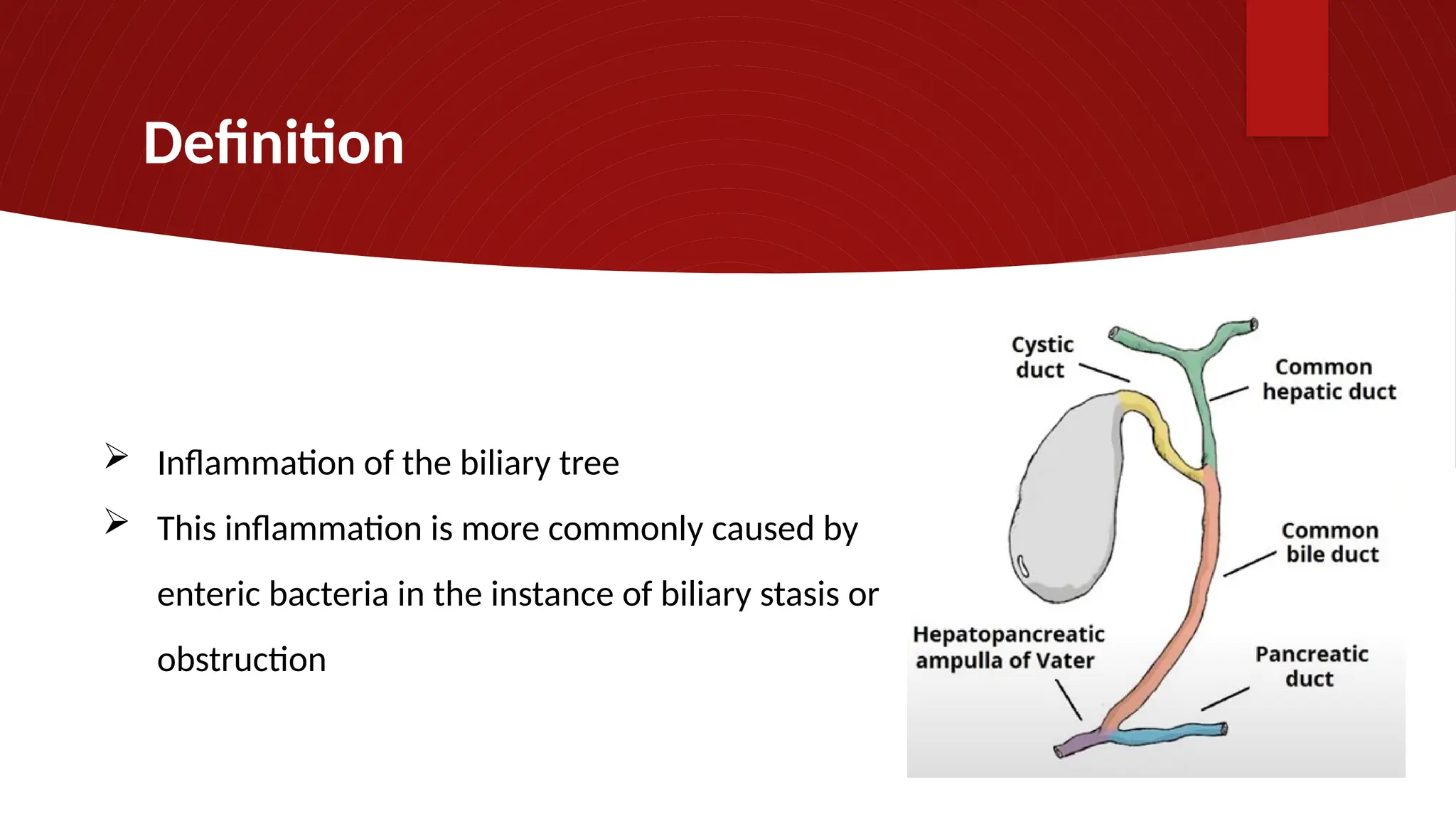 Definition

➢ Inflammation of the biliary tree

➢ This inflammation is more commonly caused by enteric bacteria in the instance of biliary stasis or obstruction

Cystic duct

Common hepatic duct

Common bile duct

Hepatopancreatic ampulla of Vater

Pancreatic duct